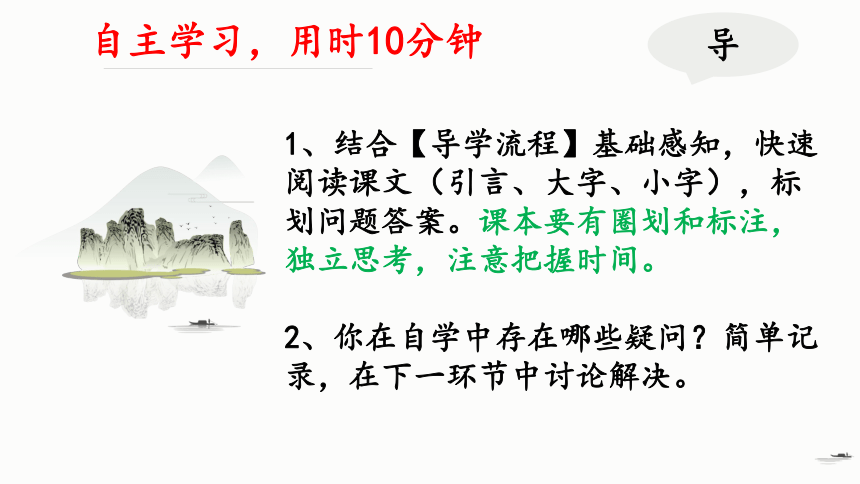 自主学习，用时10分钟

导

1、结合【导学流程】基础感知，快速阅读课文（引言、大字、小字），标划问题答案。课本要有圈划和标注，独立思考，注意把握时间。

2、你在自学中存在哪些疑问？简单记录，在下一环节中讨论解决。